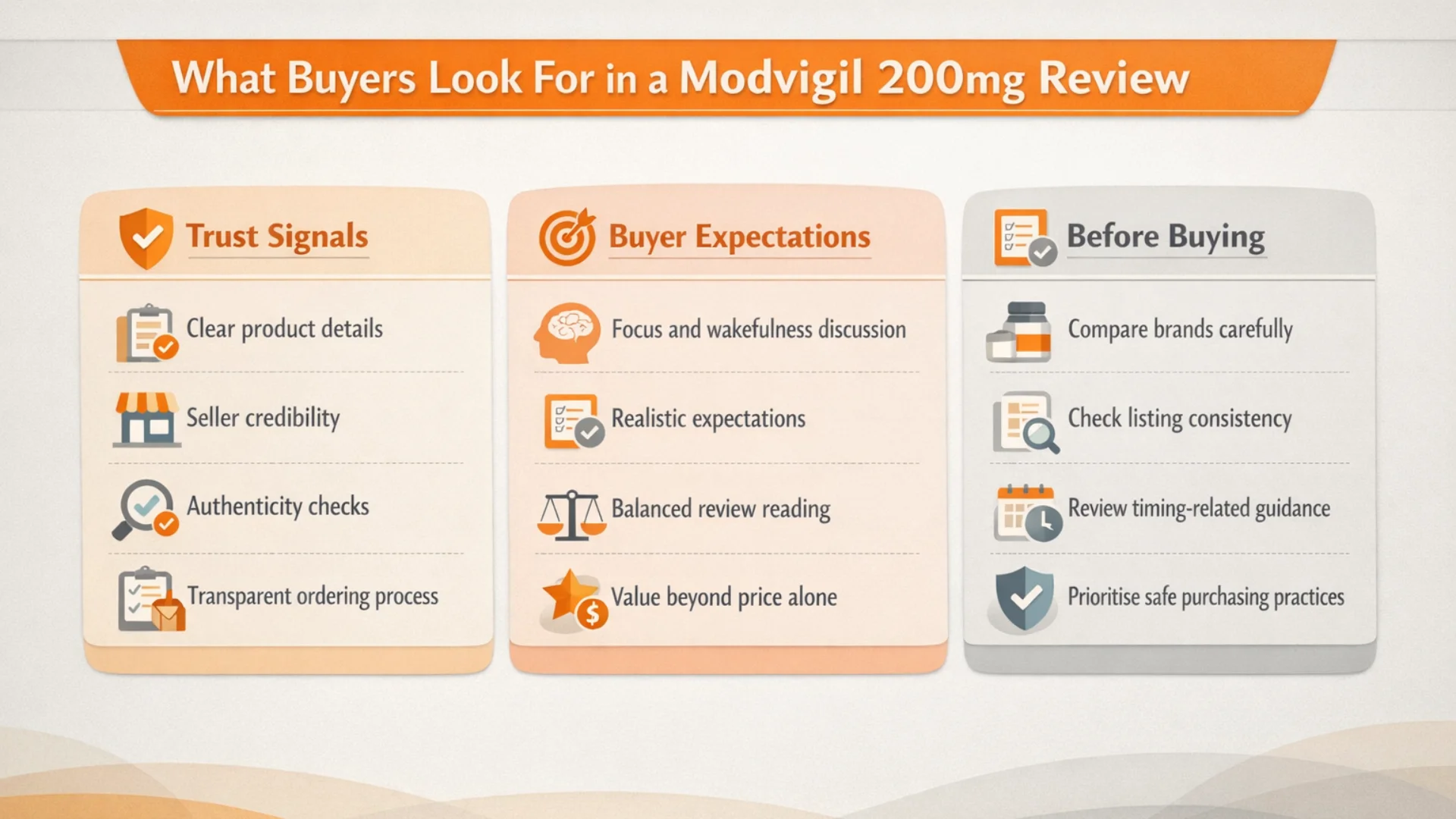 What Buyers Look For in a Modvigil 200mg Review

Trust Signals

Clear product details

Seller credibility

Authenticity checks

Transparent ordering process

Buyer Expectations

Focus and wakefulness discussion

Realistic expectations

Balanced review reading

Value beyond price alone

Before Buying

Compare brands carefully

Check listing consistency

Review timing-related guidance

Prioritise safe purchasing practices